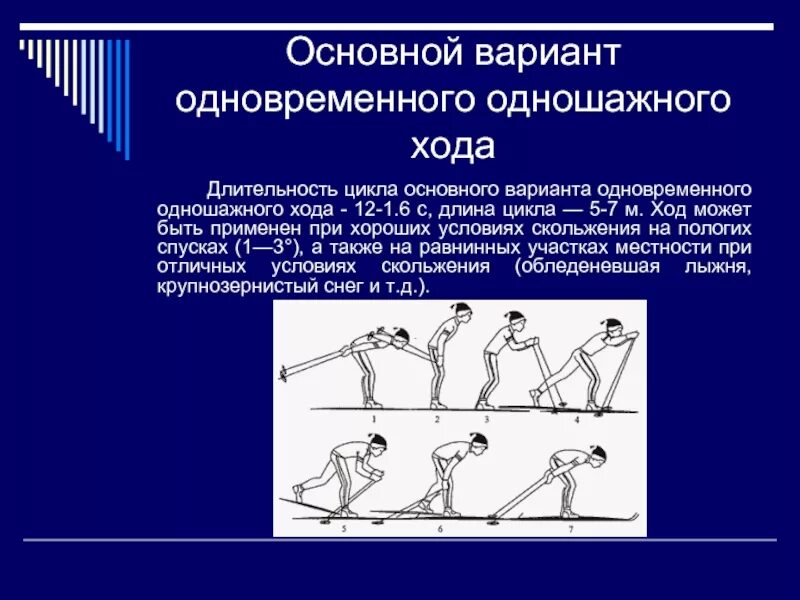 Основной вариант одновременного одношажного хода

Длительность цикла основного варианта одновременного одношажного хода - 12-1.6 с, длина цикла — 5-7 м. Ход может быть применен при хороших условиях скольжения на пологих спусках (1—3°), а также на равнинных участках местности при отличных условиях скольжения (обледеневшая лыжня, крупнозернистый снег и т.д.).

1 2 3 4
5 6 7